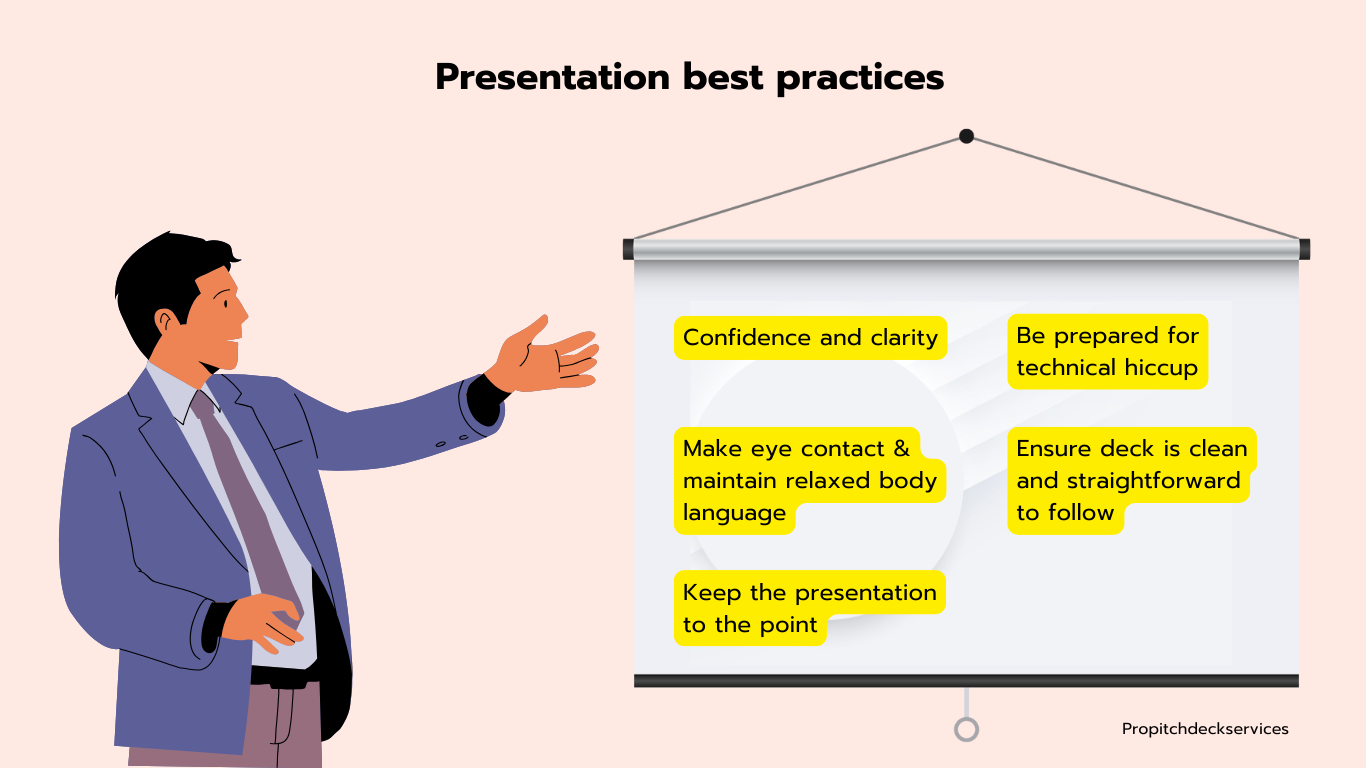 Presentation best practices

Confidence and clarity

Make eye contact & maintain relaxed body language

Keep the presentation to the point

Be prepared for technical hiccup

Ensure deck is clean and straightforward to follow

Propitchdeckservices